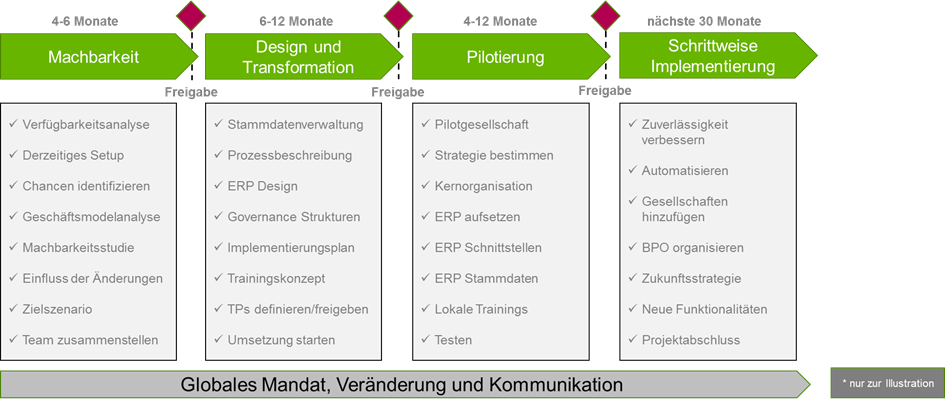 4-6 Monate

Machbarkeit

Freigabe

✓ Verfügbarkeitsanalyse
✓ Derzeitiges Setup
✓ Chancen identifizieren
✓ Geschäftsmodelanalyse
✓ Machbarkeitsstudie
✓ Einfluss der Änderungen
✓ Zielszenario
✓ Team zusammenstellen

6-12 Monate

Design und Transformation

Freigabe

✓ Stammdatenverwaltung
✓ Prozessbeschreibung
✓ ERP Design
✓ Governance Strukturen
✓ Implementierungsplan
✓ Trainingskonzept
✓ TPs definieren/freigeben
✓ Umsetzung starten

4-12 Monate

Pilotierung

Freigabe

✓ Pilotgesellschaft
✓ Strategie bestimmen
✓ Kernorganisation
✓ ERP aufsetzen
✓ ERP Schnittstellen
✓ ERP Stammdaten
✓ Lokale Trainings
✓ Testen

nächste 30 Monate

Schrittweise Implementierung

✓ Zuverlässigkeit verbessern
✓ Automatisieren
✓ Gesellschaften hinzufügen
✓ BPO organisieren
✓ Zukunftsstrategie
✓ Neue Funktionalitäten
✓ Projektabschluss

Globales Mandat, Veränderung und Kommunikation

* nur zur Illustration